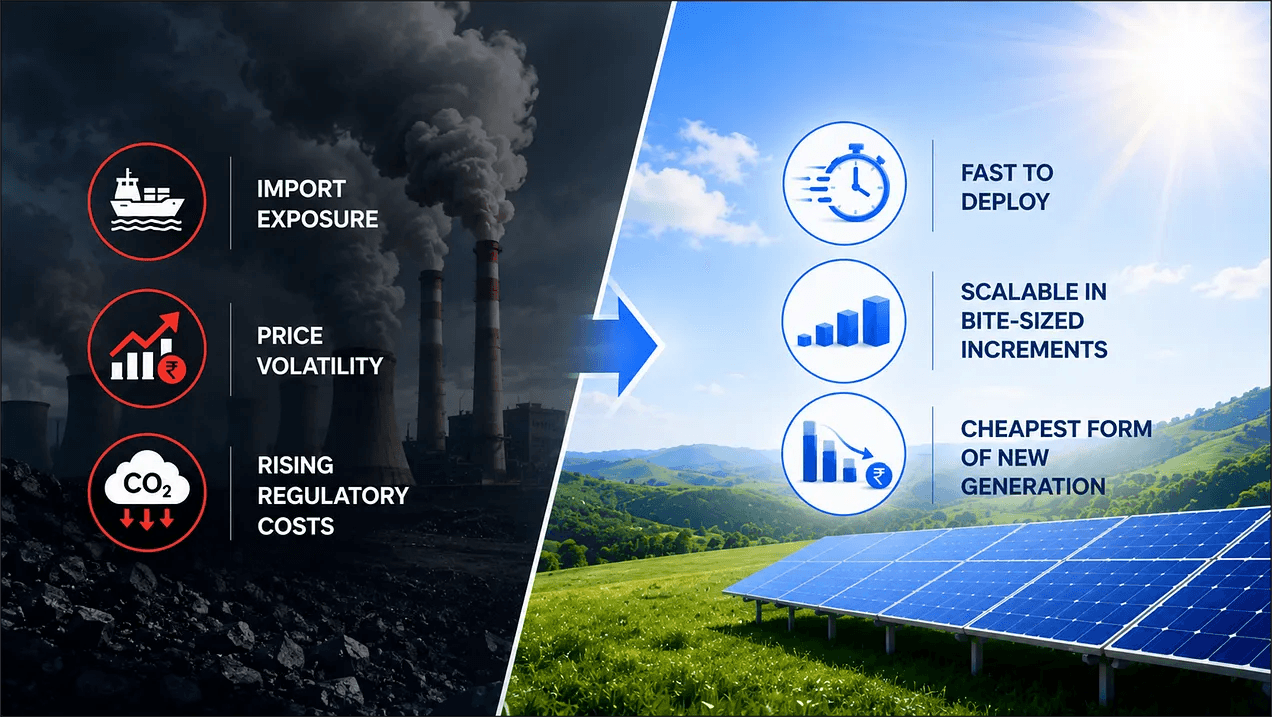 IMPORT EXPOSURE

₹

PRICE VOLATILITY

$CO_2$

RISING REGULATORY COSTS

FAST TO DEPLOY

SCALABLE IN BITE-SIZED INCREMENTS

₹

CHEAPEST FORM OF NEW GENERATION